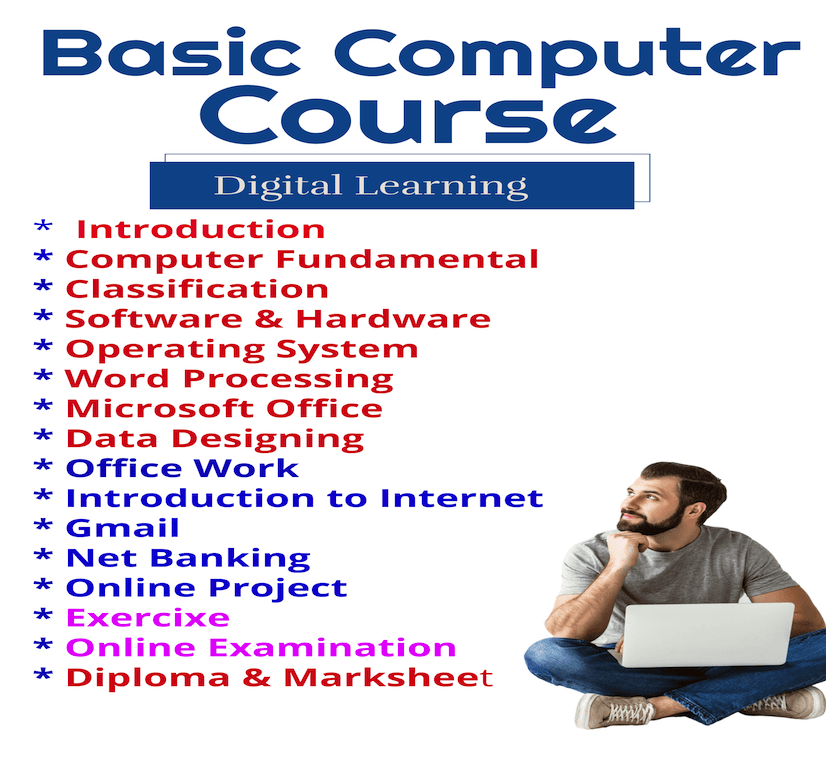 Basic Computer Course

Digital Learning

* Introduction
* Computer Fundamental
* Classification
* Software & Hardware
* Operating System
* Word Processing
* Microsoft Office
* Data Designing
* Office Work
* Introduction to Internet
* Gmail
* Net Banking
* Online Project
* Exercixe
* Online Examination
* Diploma & Marksheet